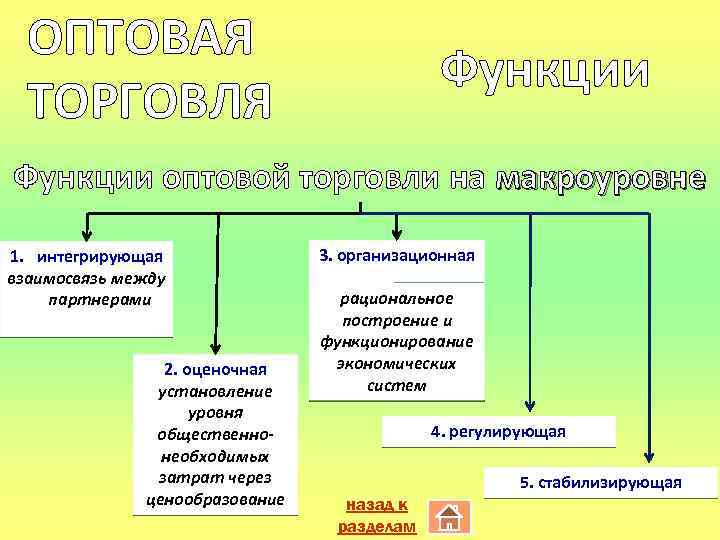 ОПТОВАЯ ТОРГОВЛЯ

Функции

Функции оптовой торговли на макроуровне

1. интегрирующая
взаимосвязь между партнерами

2. оценочная
установление уровня общественно-необходимых затрат через ценообразование

3. организационная
рациональное построение и функционирование экономических систем

4. регулирующая

5. стабилизирующая

назад к разделам